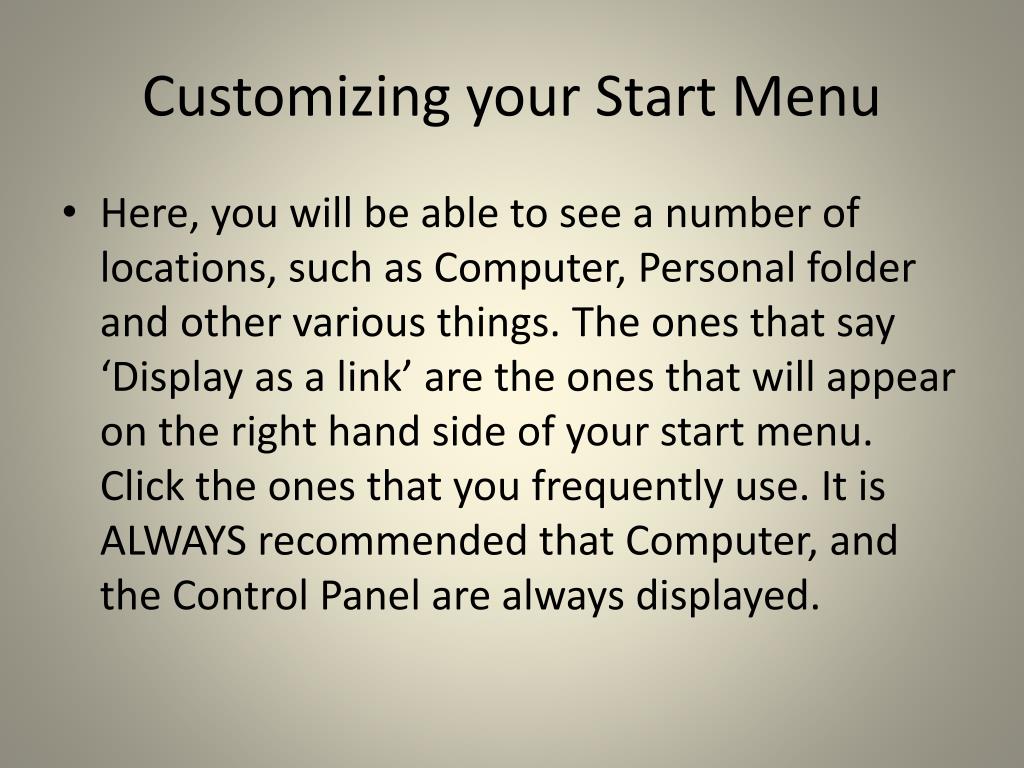 Customizing your Start Menu

• Here, you will be able to see a number of locations, such as Computer, Personal folder and other various things. The ones that say ‘Display as a link’ are the ones that will appear on the right hand side of your start menu. Click the ones that you frequently use. It is ALWAYS recommended that Computer, and the Control Panel are always displayed.